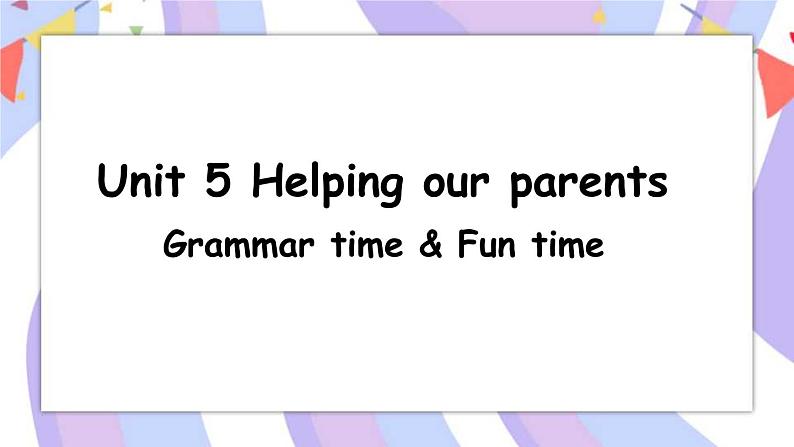 Unit 5 Helping our parents

Grammar time & Fun time